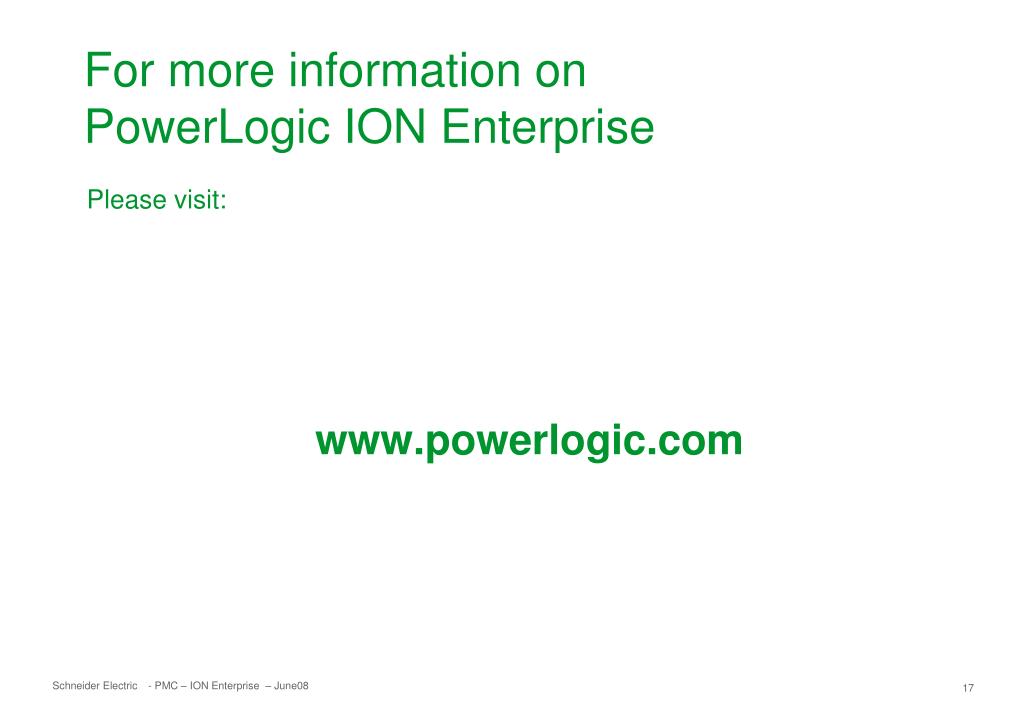 For more information on PowerLogic ION Enterprise

Please visit:

www.powerlogic.com

Schneider Electric - PMC – ION Enterprise – June08

17